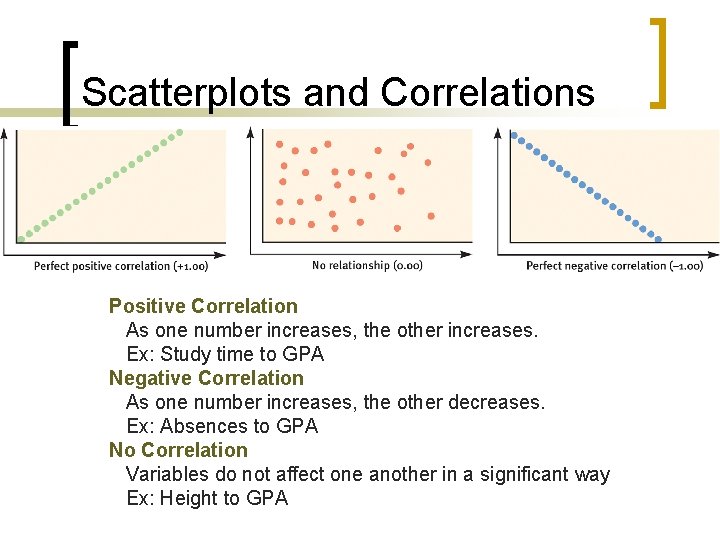 Scatterplots and Correlations

Perfect positive correlation (+1.00)

No relationship (0.00)

Perfect negative correlation (–1.00)

Positive Correlation
As one number increases, the other increases.
Ex: Study time to GPA

Negative Correlation
As one number increases, the other decreases.
Ex: Absences to GPA

No Correlation
Variables do not affect one another in a significant way
Ex: Height to GPA